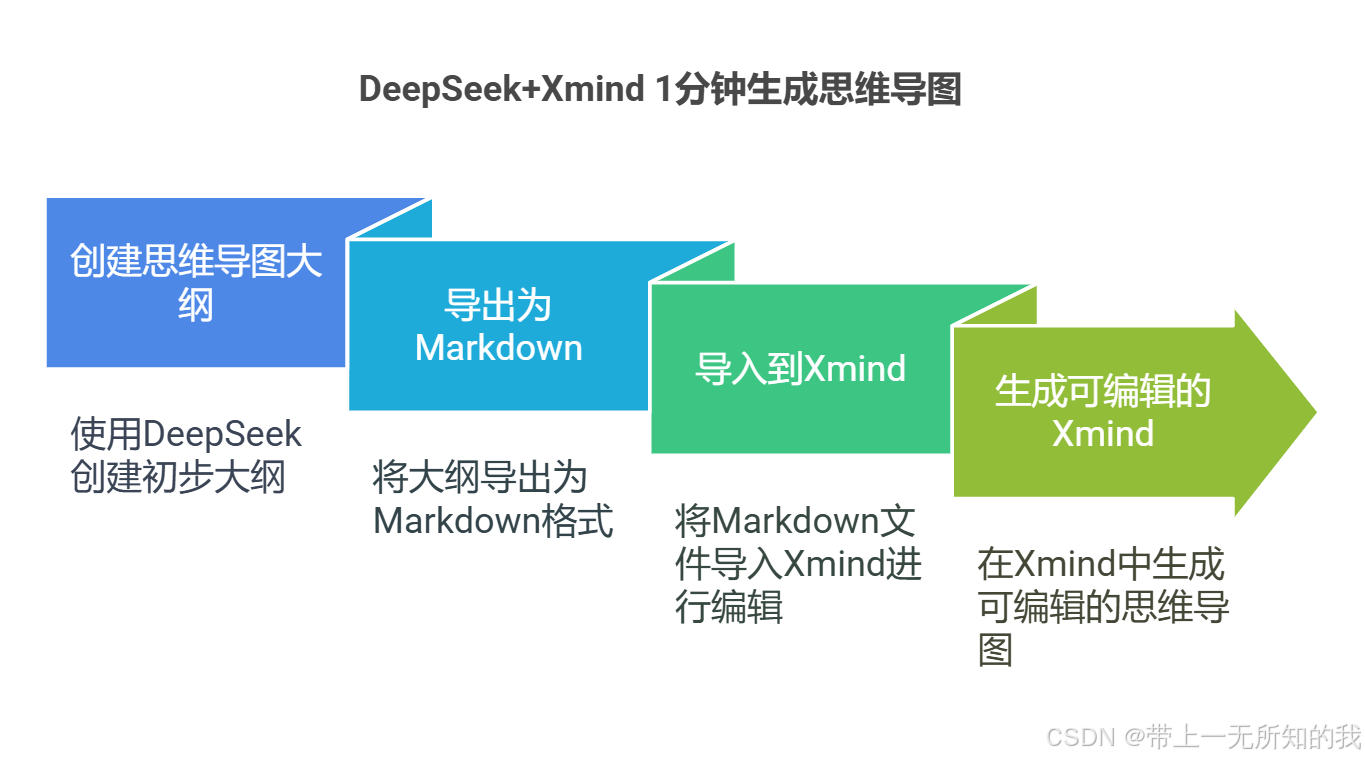 DeepSeek+Xmind 1分钟生成思维导图

创建思维导图大纲

使用DeepSeek创建初步大纲

导出为Markdown

将大纲导出为Markdown格式

导入到Xmind

将Markdown文件导入Xmind进行编辑

生成可编辑的Xmind

在Xmind中生成可编辑的思维导图

CSDN @带上一无所知的我